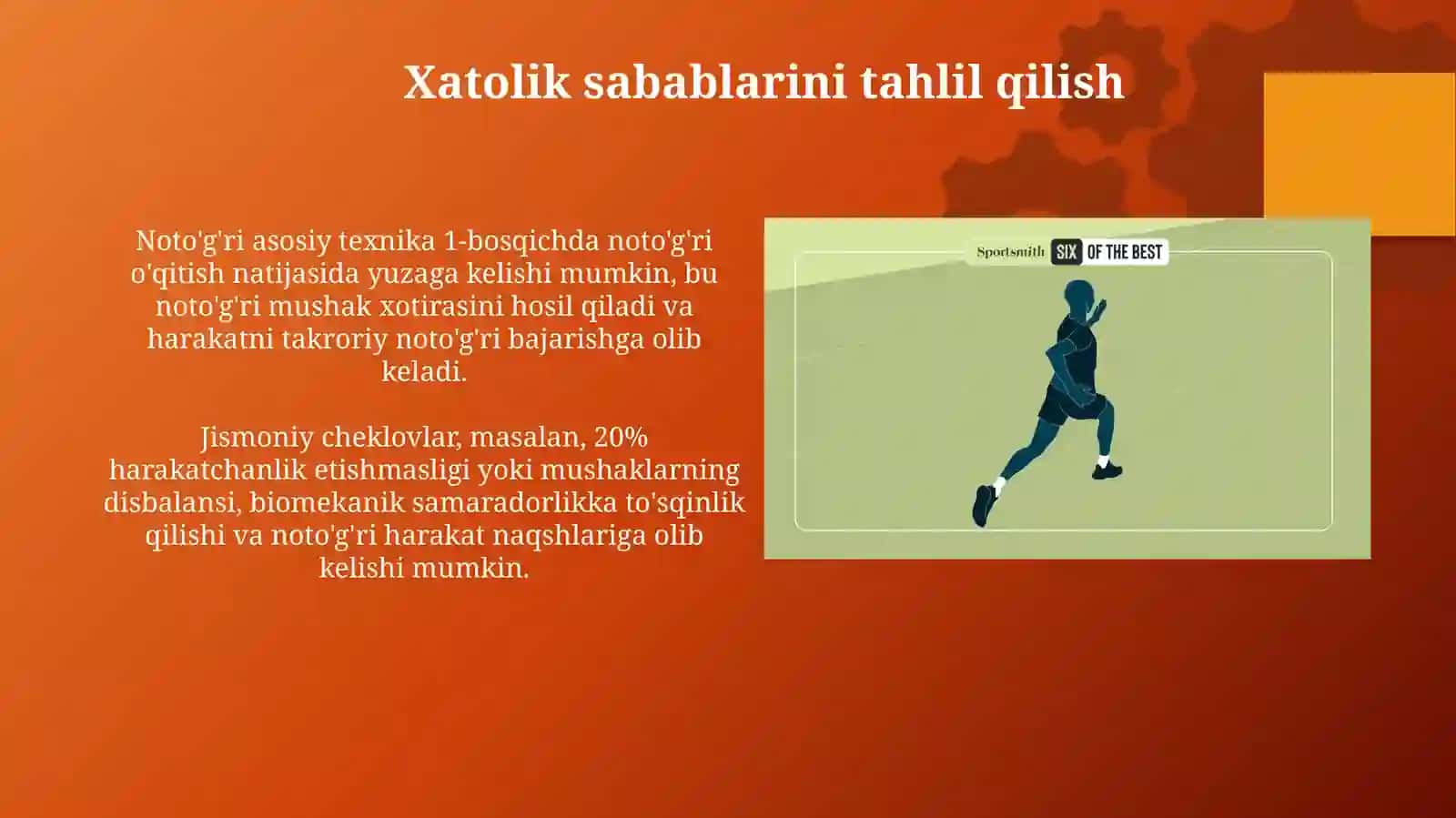 Xatolik sabablarini tahlil qilish

Noto'g'ri asosiy texnika 1-bosqichda noto'g'ri o'qitish natijasida yuzaga kelishi mumkin, bu noto'g'ri mushak xotirasini hosil qiladi va harakatni takroriy noto'g'ri bajarishga olib keladi.

Jismoniy cheklovlar, masalan, 20% harakatchanlik etishmasligi yoki mushaklarning disbalansi, biomekanik samaradorlikka to'sqinlik qilishi va noto'g'ri harakat naqshlariga olib kelishi mumkin.

Sportsmith SIX OF THE BEST